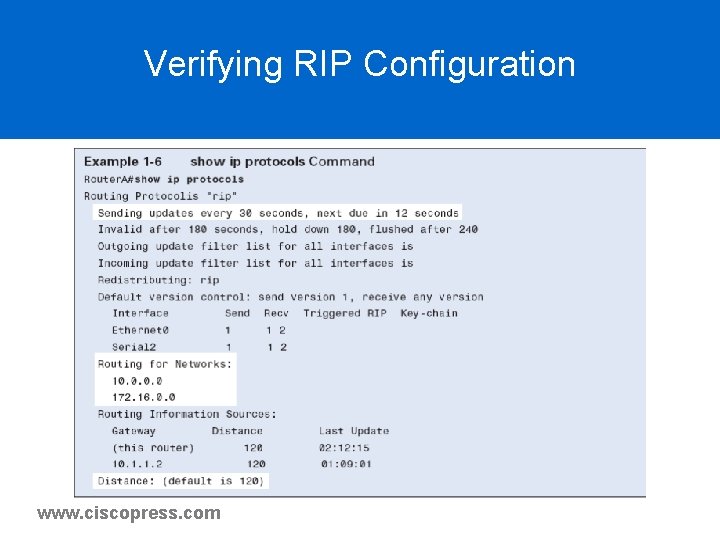 Verifying RIP Configuration

Example 1-6 show ip protocols Command
RouterA#show ip protocols
Routing Protocolis "rip"
Sending updates every 30 seconds, next due in 12 seconds
Invalid after 180 seconds, hold down 180, flushed after 240
Outgoing update filter list for all interfaces is
Incoming update filter list for all interfaces is
Redistributing: rip
Default version control: send version 1, receive any version

| Interface | Send | Recv | Triggered RIP | Key-chain |
|---|---|---|---|---|
| Ethernet0 | 1 | 1 2 | | |
| Serial2 | 1 | 1 2 | | |

Routing for Networks:
10.0.0.0
172.16.0.0
Routing Information Sources:

| Gateway | Distance | Last Update |
|---|---|---|
| (this router) | 120 | 02:12:15 |
| 10.1.1.2 | 120 | 01:09:01 |

Distance: (default is 120)

www.ciscopress.com